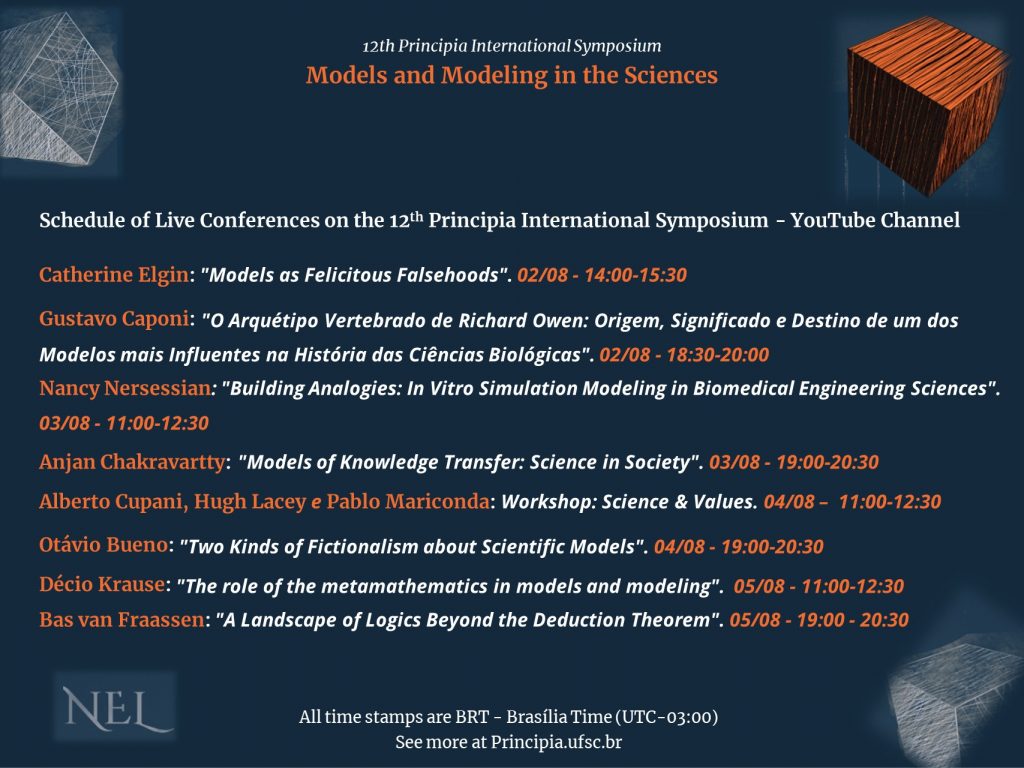 12th Principia International Symposium
Models and Modeling in the Sciences

Schedule of Live Conferences on the 12$^{th}$ Principia International Symposium - YouTube Channel

Catherine Elgin: "Models as Felicitous Falsehoods". 02/08 - 14:00-15:30

Gustavo Caponi: "O Arquétipo Vertebrado de Richard Owen: Origem, Significado e Destino de um dos Modelos mais Influentes na História das Ciências Biológicas". 02/08 - 18:30-20:00

Nancy Nersessian: "Building Analogies: In Vitro Simulation Modeling in Biomedical Engineering Sciences". 03/08 - 11:00-12:30

Anjan Chakravartty: "Models of Knowledge Transfer: Science in Society". 03/08 - 19:00-20:30

Alberto Cupani, Hugh Lacey e Pablo Mariconda: Workshop: Science & Values. 04/08 – 11:00-12:30

Otávio Bueno: "Two Kinds of Fictionalism about Scientific Models". 04/08 - 19:00-20:30

Décio Krause: "The role of the metamathematics in models and modeling". 05/08 - 11:00-12:30

Bas van Fraassen: "A Landscape of Logics Beyond the Deduction Theorem". 05/08 - 19:00 - 20:30

NEL

All time stamps are BRT - Brasília Time (UTC-03:00)
See more at Principia.ufsc.br